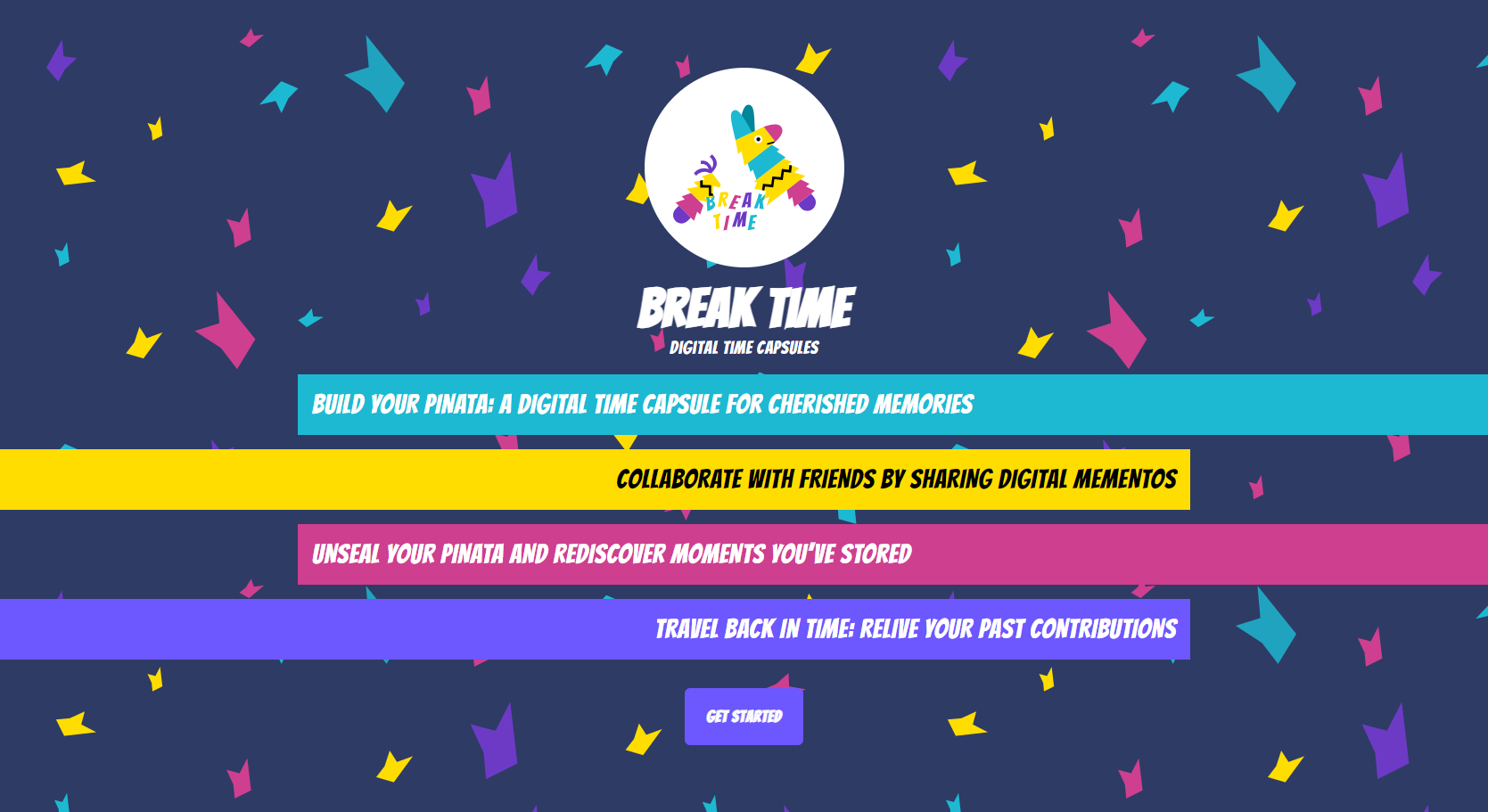 BREAK TIME

BREAK TIME
DIGITAL TIME CAPSULES

BUILD YOUR PINATA: A DIGITAL TIME CAPSULE FOR CHERISHED MEMORIES

COLLABORATE WITH FRIENDS BY SHARING DIGITAL MEMENTOS

UNSEAL YOUR PINATA AND REDISCOVER MOMENTS YOU'VE STORED

TRAVEL BACK IN TIME: RELIVE YOUR PAST CONTRIBUTIONS

GET STARTED